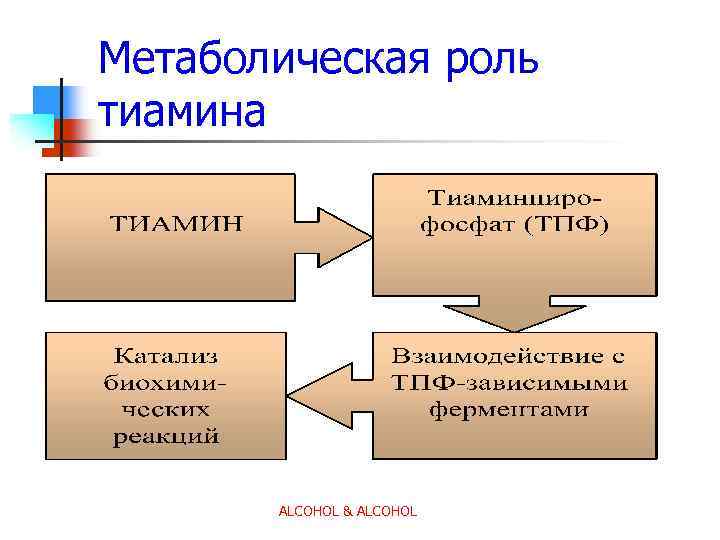 Метаболическая роль тиамина

ТИАМИН

Тиаминпирофосфат (ТПФ)

Взаимодействие с ТПФ-зависимыми ферментами

Катализ биохимических реакций

ALCOHOL & ALCOHOL